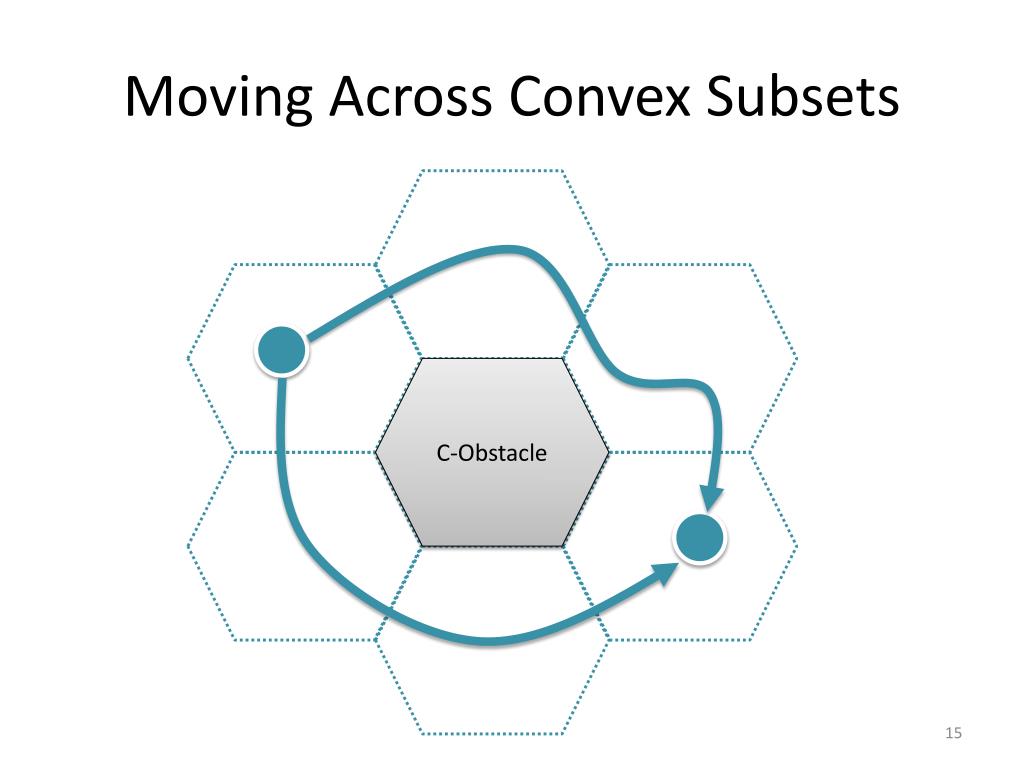 Moving Across Convex Subsets

C-Obstacle

15